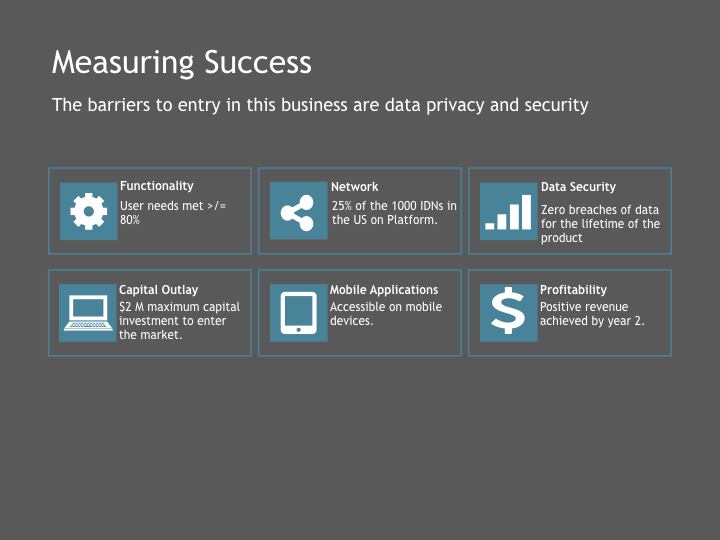 Measuring Success

The barriers to entry in this business are data privacy and security

Functionality
User needs met >/= 80%

Network
25% of the 1000 IDNs in the US on Platform.

Data Security
Zero breaches of data for the lifetime of the product

Capital Outlay
$2 M maximum capital investment to enter the market.

Mobile Applications
Accessible on mobile devices.

Profitability
Positive revenue achieved by year 2.